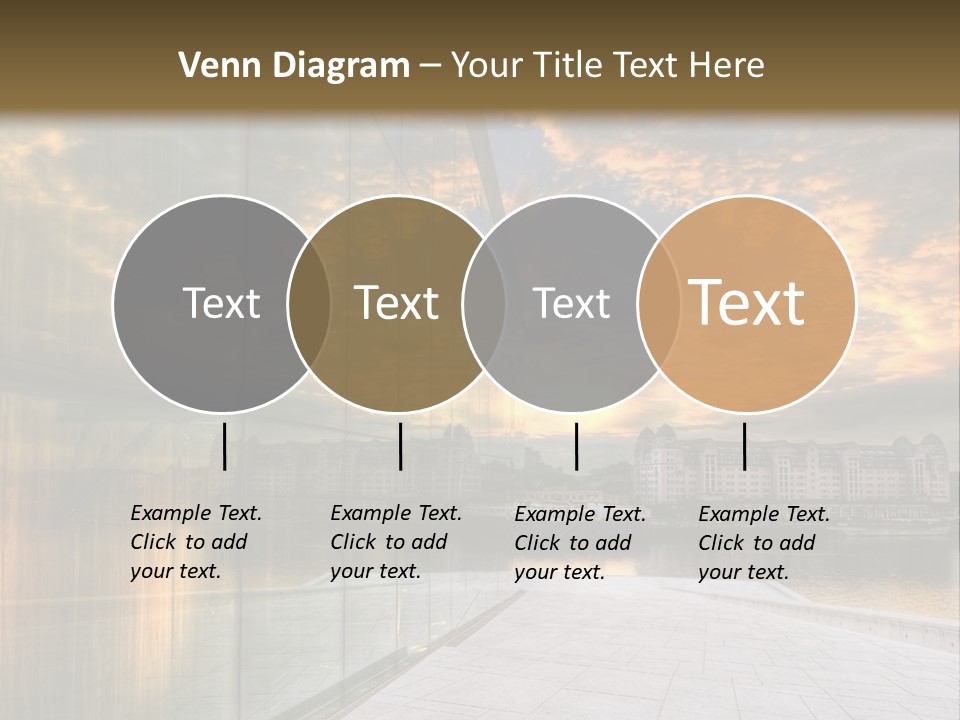 Venn Diagram – Your Title Text Here

Text

Text

Text

Text

Example Text. Click to add your text.

Example Text. Click to add your text.

Example Text. Click to add your text.

Example Text. Click to add your text.